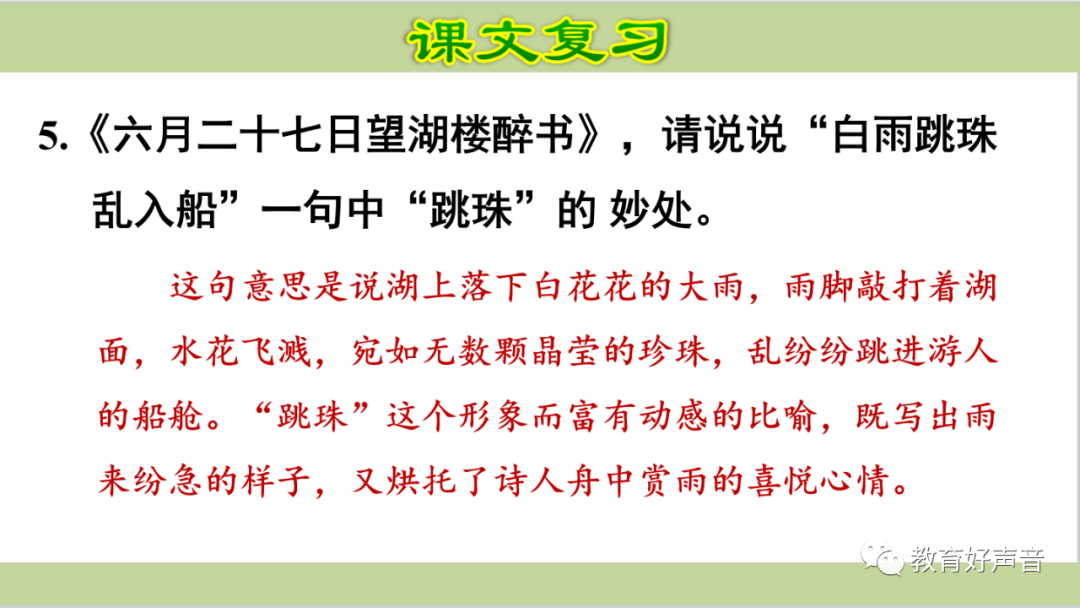 课文复习

5.《六月二十七日望湖楼醉书》，请说说“白雨跳珠乱入船”一句中“跳珠”的 妙处。

这句意思是说湖上落下白花花的大雨，雨脚敲打着湖面，水花飞溅，宛如无数颗晶莹的珍珠，乱纷纷跳进游人的船舱。“跳珠”这个形象而富有动感的比喻，既写出雨来纷急的样子，又烘托了诗人舟中赏雨的喜悦心情。

教育好声音